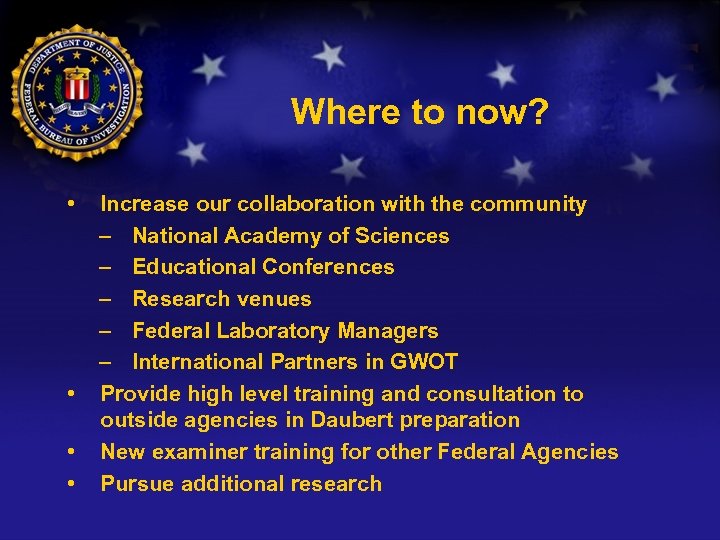 DEPARTMENT OF JUSTICE
FEDERAL BUREAU OF INVESTIGATION

Where to now?

• Increase our collaboration with the community
– National Academy of Sciences
– Educational Conferences
– Research venues
– Federal Laboratory Managers
– International Partners in GWOT
• Provide high level training and consultation to outside agencies in Daubert preparation
• New examiner training for other Federal Agencies
• Pursue additional research